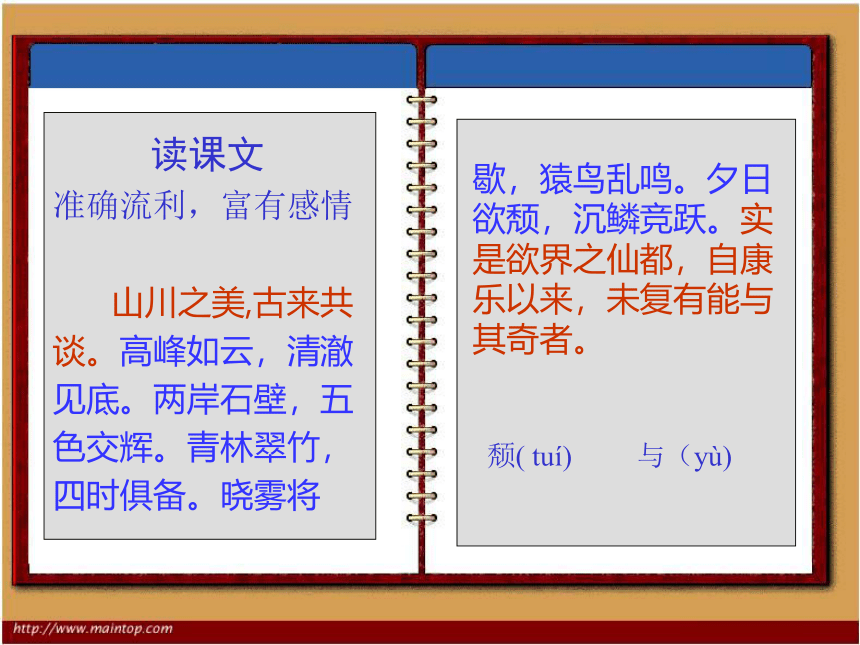 读课文
准确流利，富有感情

山川之美,古来共谈。高峰如云，清澈见底。两岸石壁，五色交辉。青林翠竹，四时俱备。晓雾将

歇，猿鸟乱鸣。夕日欲颓，沉鳞竞跃。实是欲界之仙都，自康乐以来，未复有能与其奇者。

颓( tuí)　　与（yù)

http://www.maintop.com